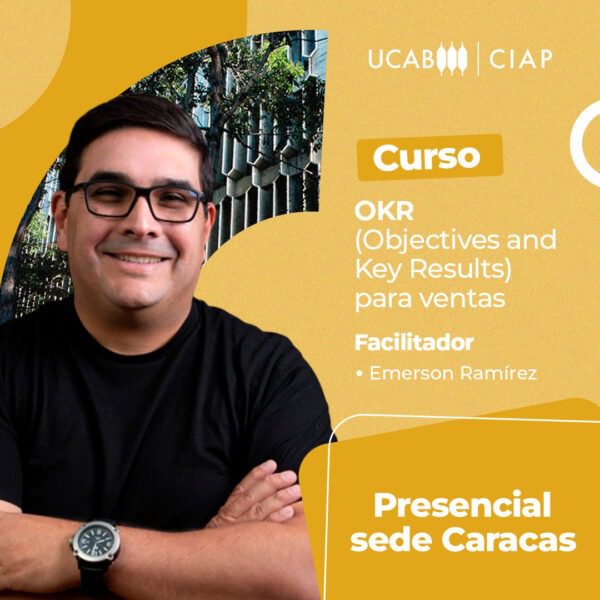 UCAB | CIAP

Curso

OKR
(Objectives and Key Results) para ventas

Facilitador

• Emerson Ramírez

Presencial sede Caracas